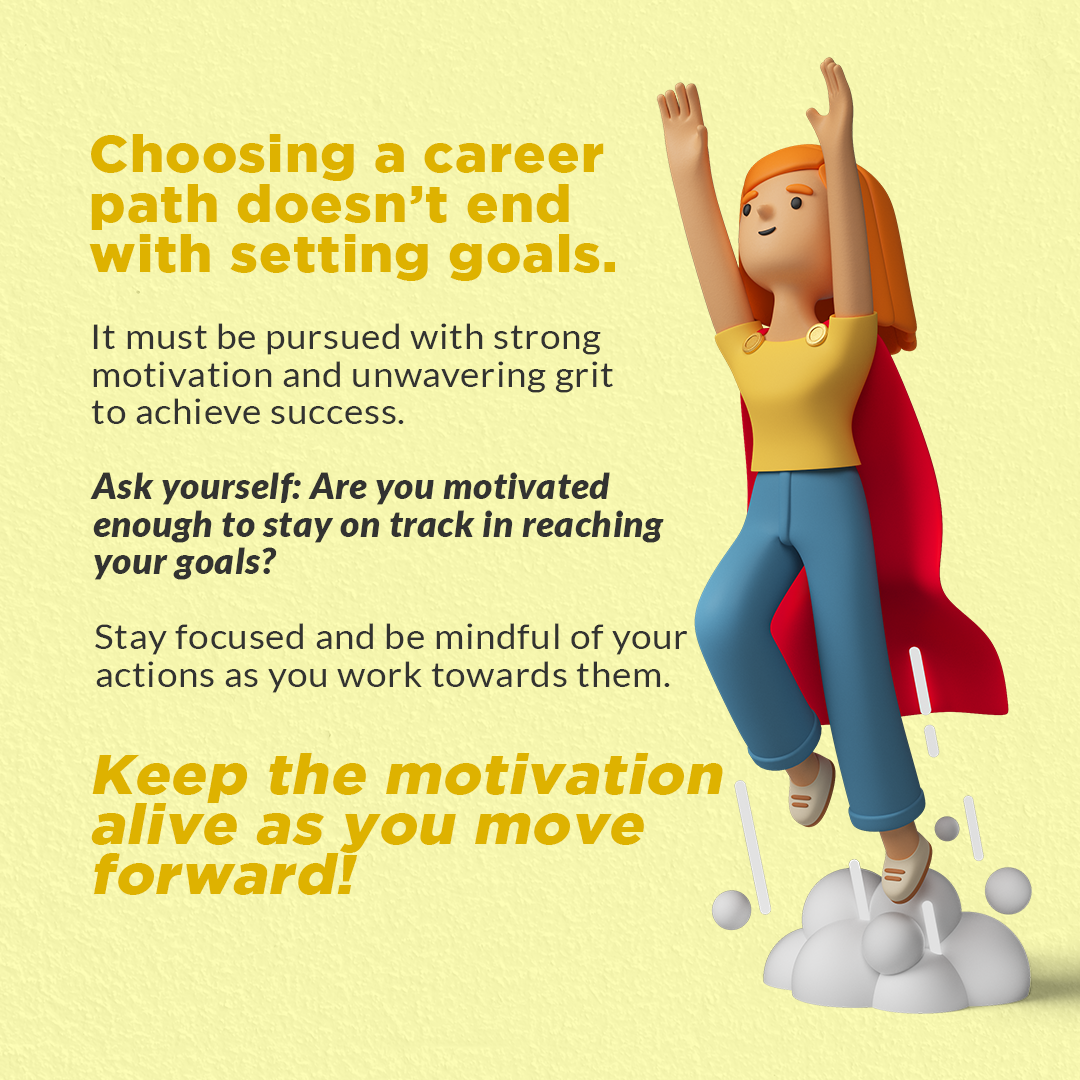 Choosing a career path doesn’t end with setting goals.

It must be pursued with strong motivation and unwavering grit to achieve success.

Ask yourself: Are you motivated enough to stay on track in reaching your goals?

Stay focused and be mindful of your actions as you work towards them.

Keep the motivation alive as you move forward!